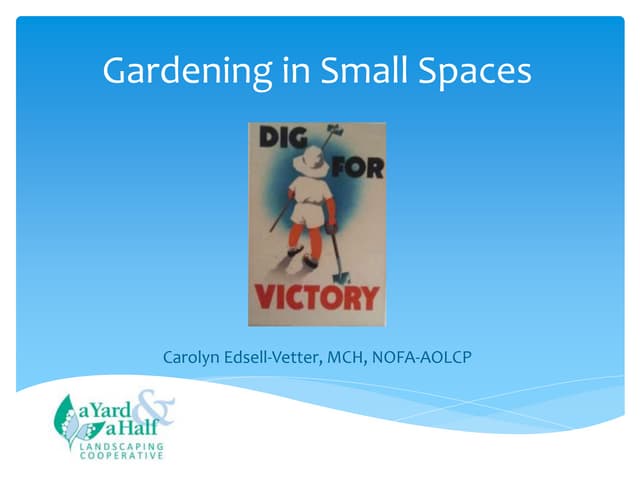 Gardening in Small Spaces

DIG FOR VICTORY

Carolyn Edsell-Vetter, MCH, NOFA-AOLCP

a Yard & a Half
LANDSCAPING COOPERATIVE